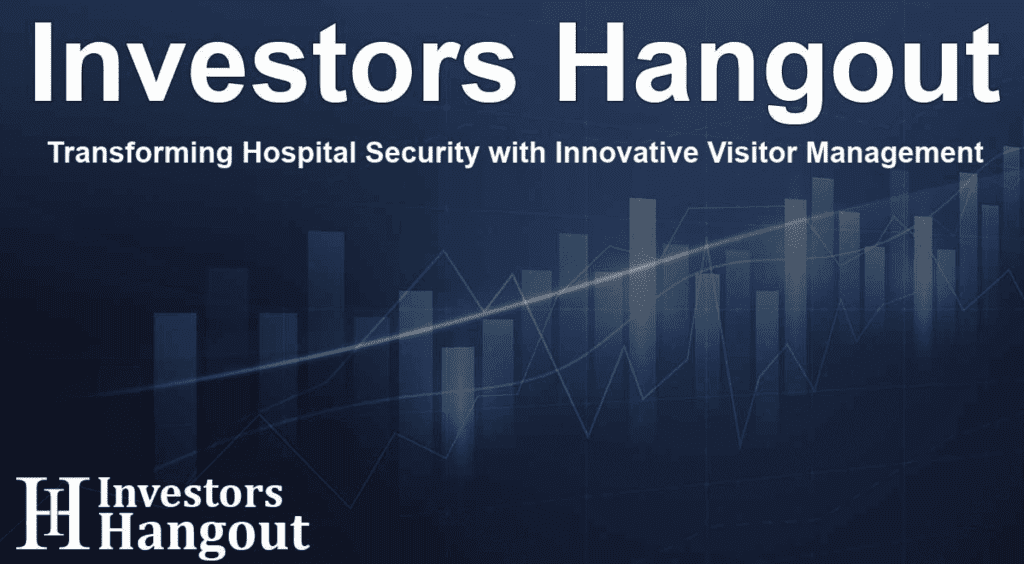 Investors Hangout

Transforming Hospital Security with Innovative Visitor Management

IH Investors Hangout